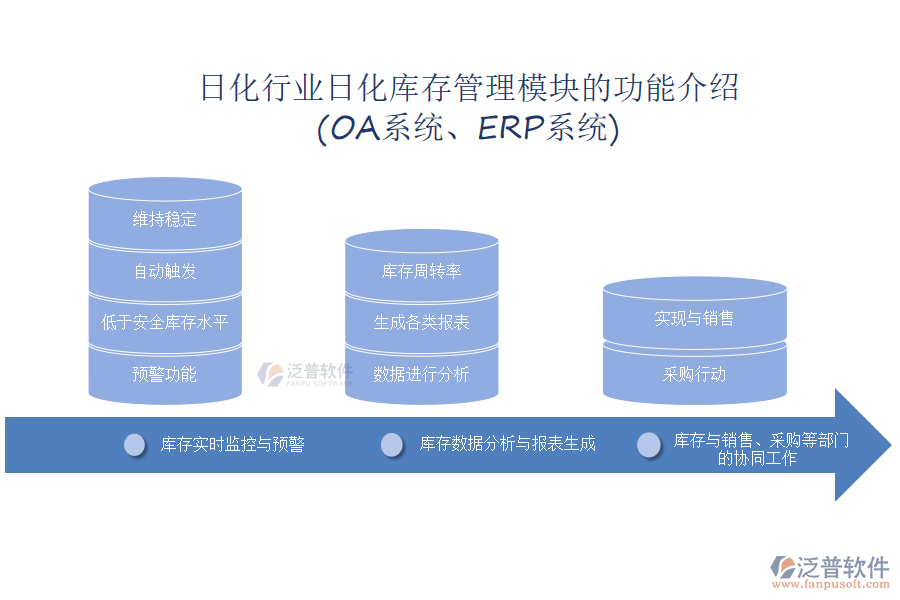 日化行业日化库存管理模块的功能介绍
(OA系统、ERP系统)

维持稳定
自动触发
低于安全库存水平
预警功能

泛普软件
FANPU SOFTWARE

库存周转率
生成各类报表
数据进行分析

实现与销售
采购行动

库存实时监控与预警
库存数据分析与报表生成
库存与销售、采购等部门的协同工作

泛普软件
www.fanpusoft.com